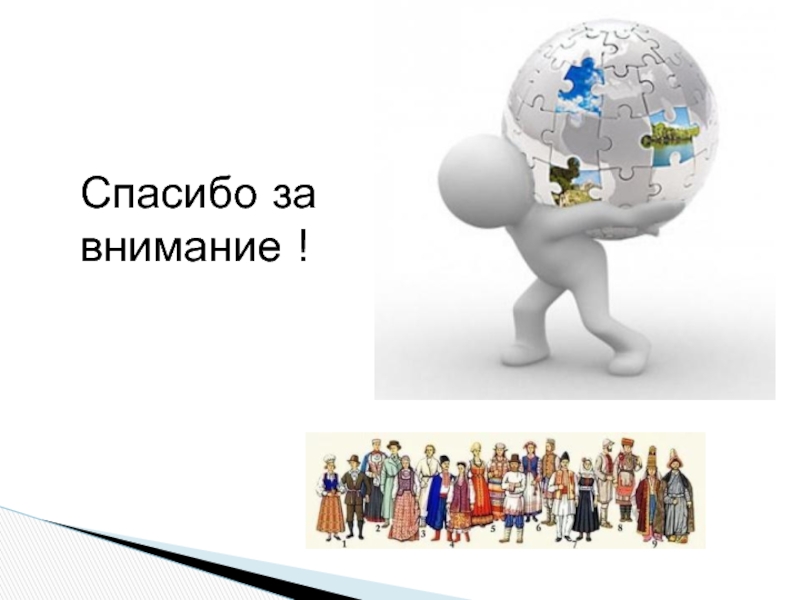 Спасибо за внимание !

1 2 3 4 5 6 7 8 9